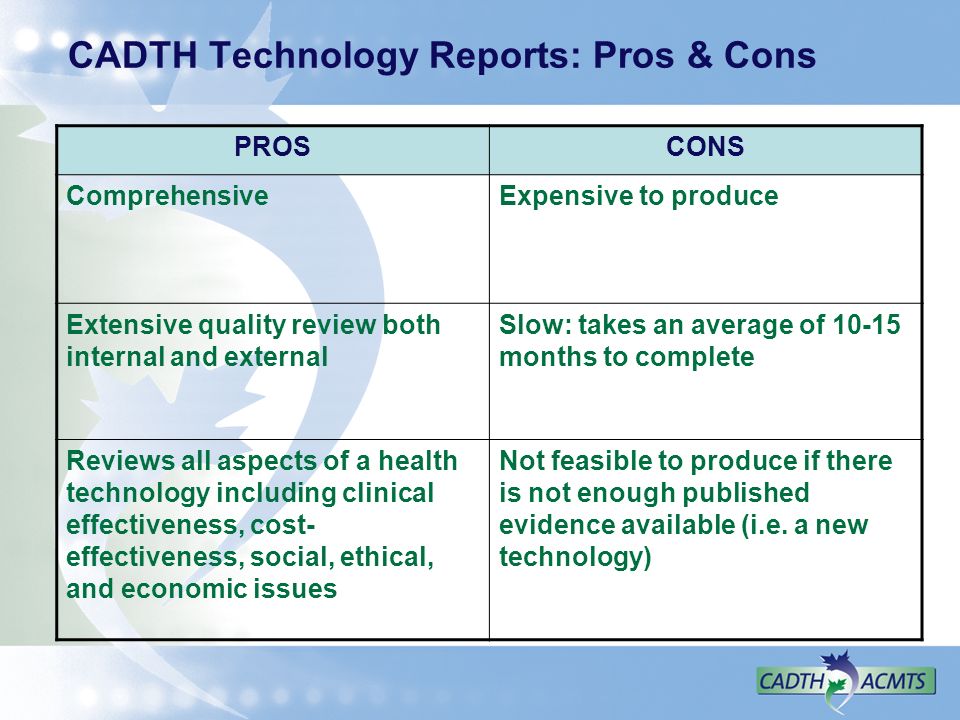 CADTH Technology Reports: Pros & Cons

| PROS | CONS |
|---|---|
| Comprehensive | Expensive to produce |
| Extensive quality review both internal and external | Slow: takes an average of 10-15 months to complete |
| Reviews all aspects of a health technology including clinical effectiveness, cost-effectiveness, social, ethical, and economic issues | Not feasible to produce if there is not enough published evidence available (i.e. a new technology) |

CADTH ACMTS